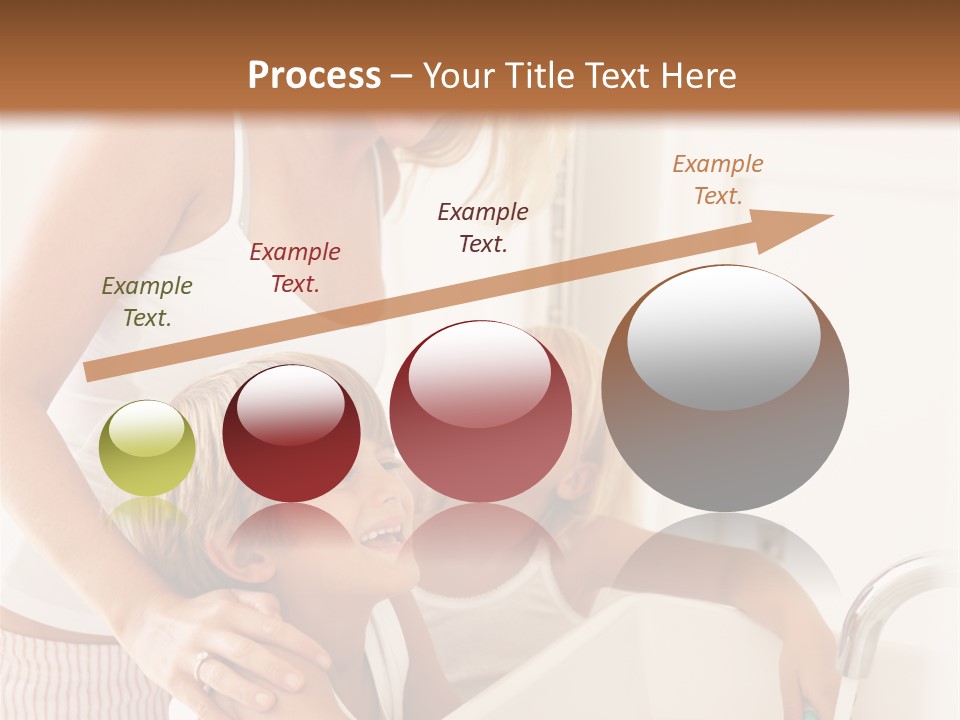 Process – Your Title Text Here

Example Text.

Example Text.

Example Text.

Example Text.